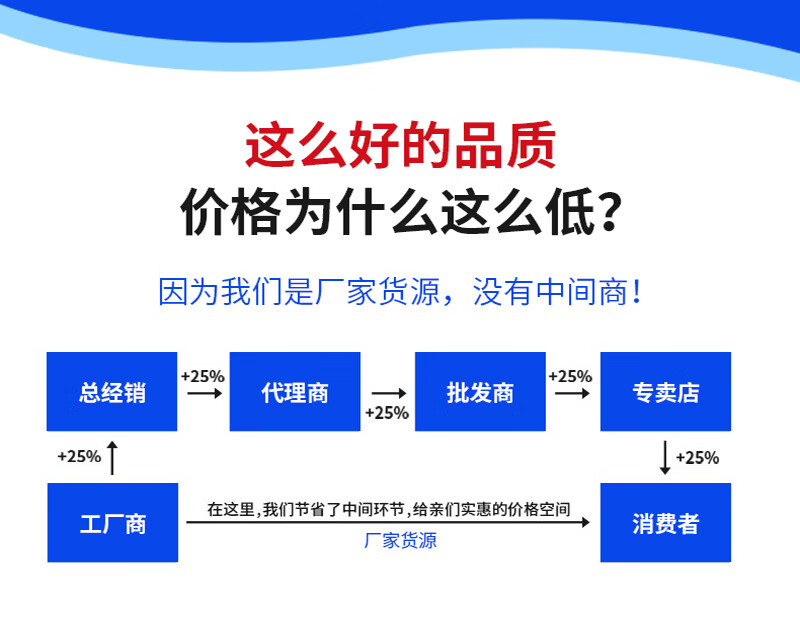 这么好的品质
价格为什么这么低？

因为我们是厂家货源，没有中间商！

总经销 +25% 代理商 +25% 批发商 +25% 专卖店

+25%

+25%

工厂商

在这里，我们节省了中间环节，给亲们实惠的价格空间

厂家货源

消费者